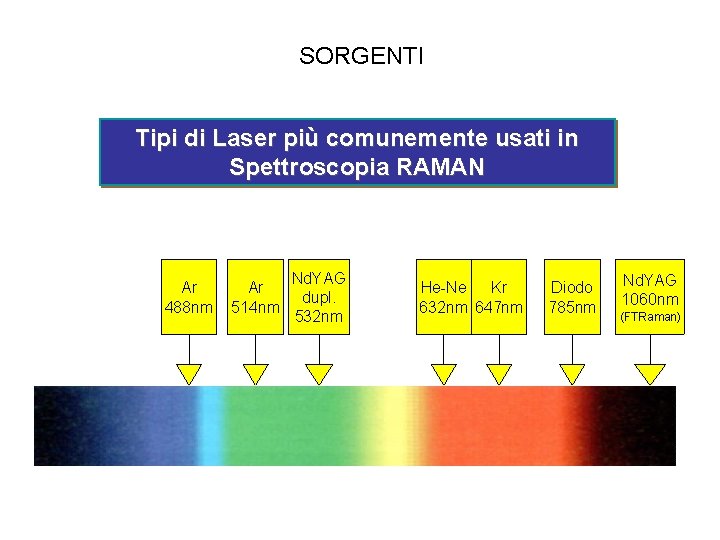 SORGENTI

Tipi di Laser più comunemente usati in Spettroscopia RAMAN

Ar 488nm

Ar 514nm

NdYAG dupl. 532nm

He-Ne 632nm

Kr 647nm

Diodo 785nm

NdYAG 1060nm (FTRaman)